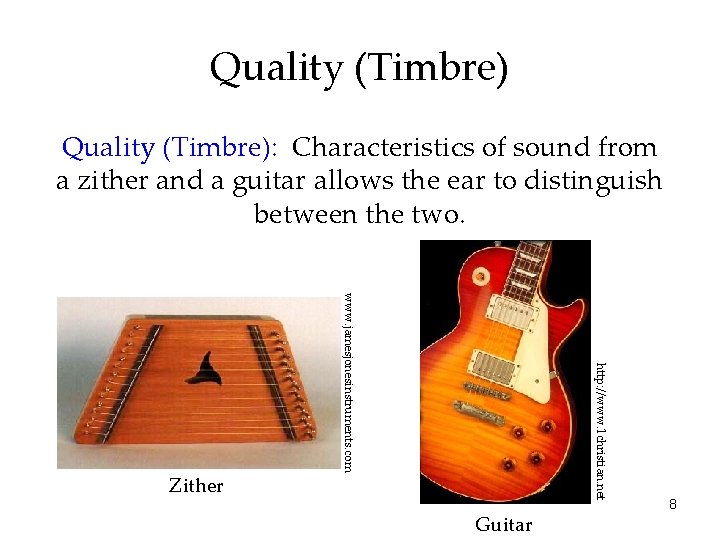 Quality (Timbre)

Quality (Timbre): Characteristics of sound from a zither and a guitar allows the ear to distinguish between the two.

www.jamesjonesinstruments.com

Zither

http://www.1christian.net

Guitar

8